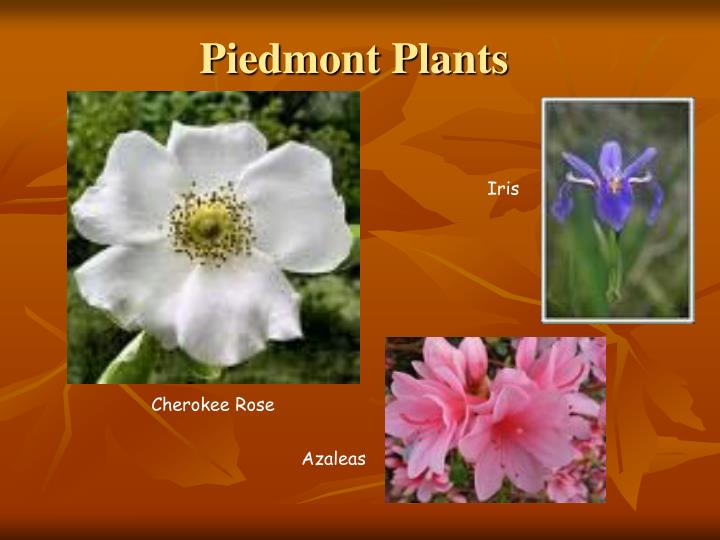 Piedmont Plants

Iris

Cherokee Rose

Azaleas